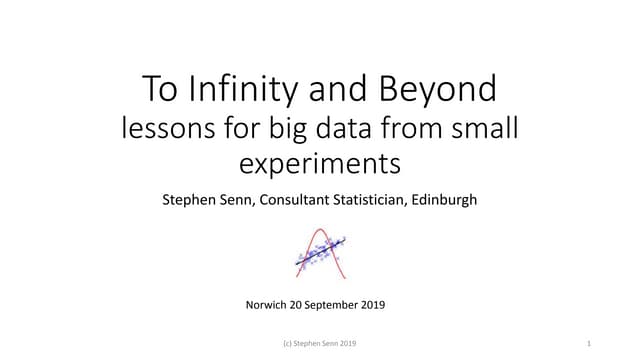 To Infinity and Beyond
lessons for big data from small experiments

Stephen Senn, Consultant Statistician, Edinburgh

Norwich 20 September 2019

(c) Stephen Senn 2019

1